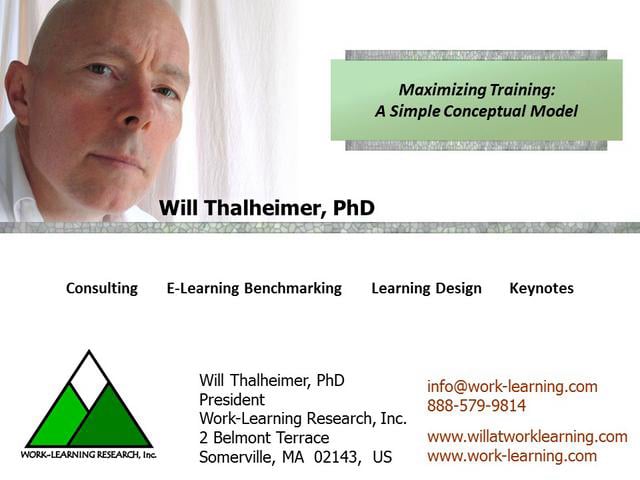 Maximizing Training:
A Simple Conceptual Model

Will Thalheimer, PhD

Consulting E-Learning Benchmarking Learning Design Keynotes

WORK-LEARNING RESEARCH, Inc.

Will Thalheimer, PhD
President
Work-Learning Research, Inc.
2 Belmont Terrace
Somerville, MA 02143, US

info@work-learning.com
888-579-9814

www.willatworklearning.com
www.work-learning.com